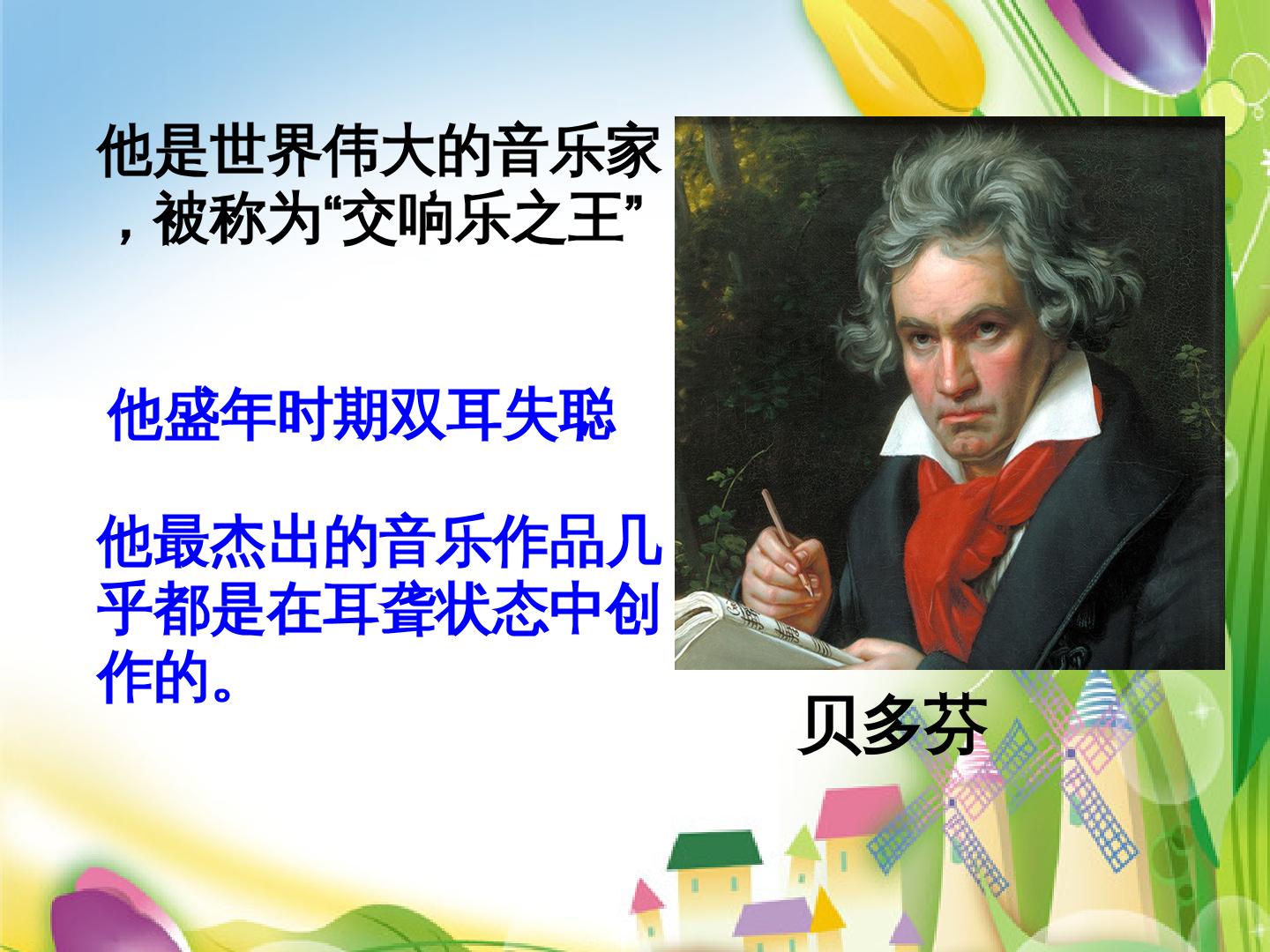 他是世界伟大的音乐家，被称为“交响乐之王”

他盛年时期双耳失聪

他最杰出的音乐作品几乎都是在耳聋状态中创作的。

贝多芬